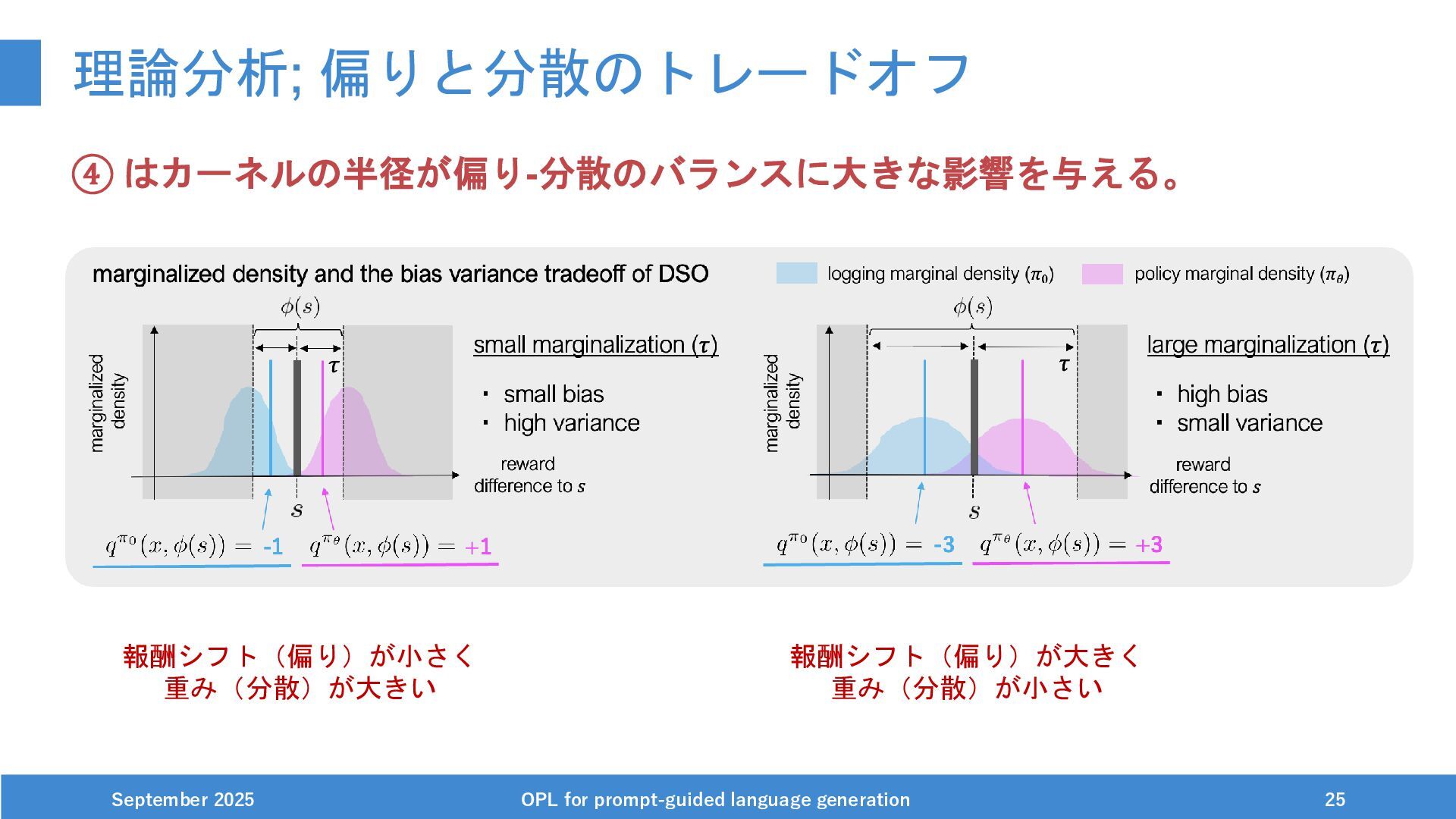 理論分析; 偏りと分散のトレードオフ

④ はカーネルの半径が偏り-分散のバランスに大きな影響を与える。

marginalized density and the bias variance tradeoff of DSO

logging marginal density ($\pi_0$)

policy marginal density ($\pi_\theta$)

$\phi(s)$

$\tau$

marginalized density

small marginalization ($\tau$)

・ small bias
・ high variance

reward difference to $s$

$s$

$q^{\pi_0}(x, \phi(s)) =$ -1

$q^{\pi_\theta}(x, \phi(s)) =$ +1

$\phi(s)$

$\tau$

marginalized density

large marginalization ($\tau$)

・ high bias
・ small variance

reward difference to $s$

$s$

$q^{\pi_0}(x, \phi(s)) =$ -3

$q^{\pi_\theta}(x, \phi(s)) =$ +3

報酬シフト（偏り）が小さく
重み（分散）が大きい

報酬シフト（偏り）が大きく
重み（分散）が小さい

September 2025

OPL for prompt-guided language generation

25